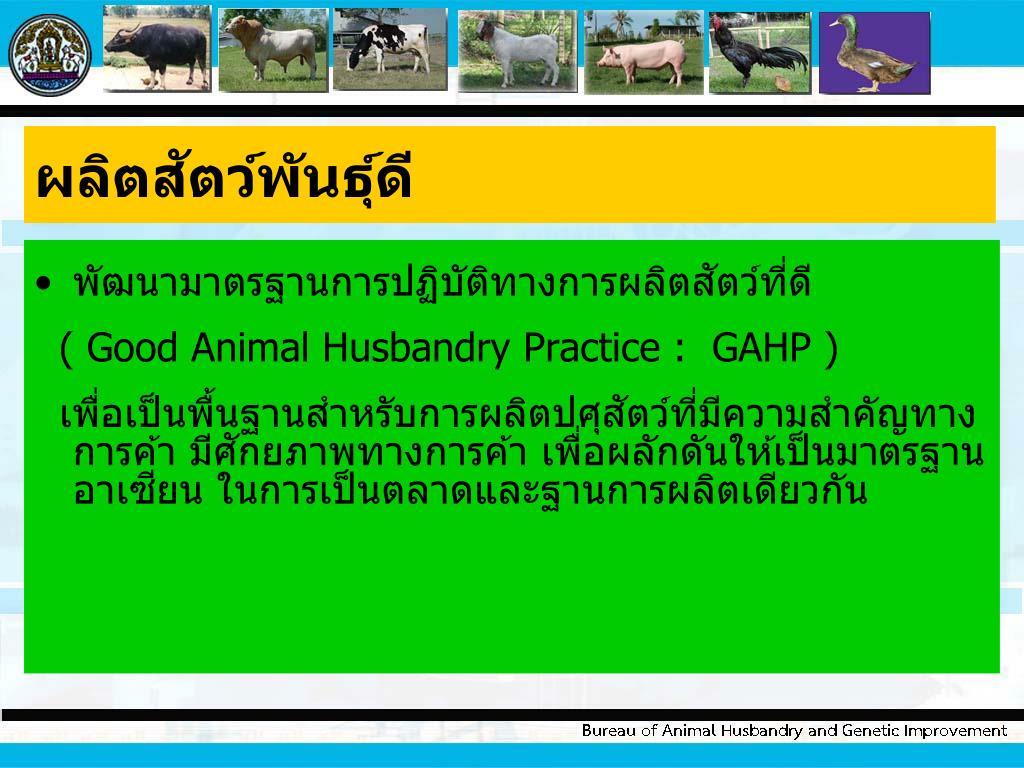 ผลิตสัตว์พันธุ์ดี

• พัฒนามาตรฐานการปฏิบัติทางการผลิตสัตว์ที่ดี

( Good Animal Husbandry Practice : GAHP )

เพื่อเป็นพื้นฐานสำหรับการผลิตปศุสัตว์ที่มีความสำคัญทางการค้า มีศักยภาพทางการค้า เพื่อผลักดันให้เป็นมาตรฐานอาเซียน ในการเป็นตลาดและฐานการผลิตเดียวกัน

Bureau of Animal Husbandry and Genetic Improvement